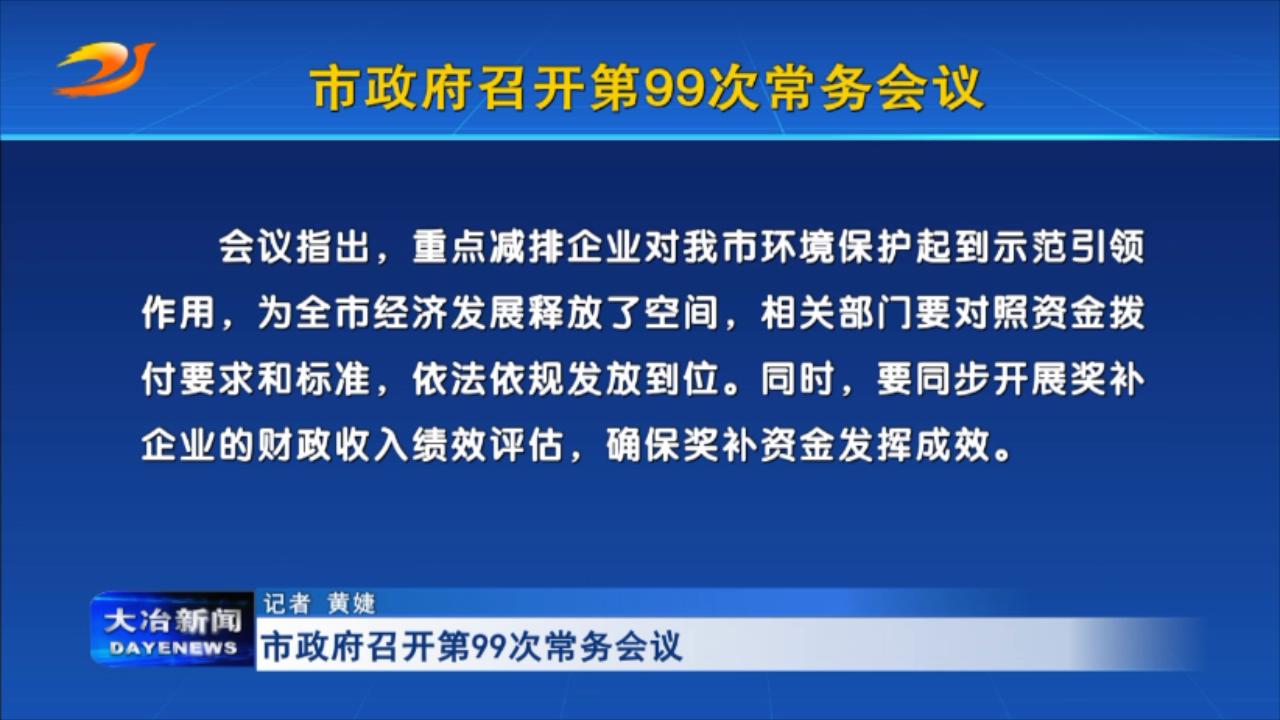 市政府召开第99次常务会议

会议指出，重点减排企业对我市环境保护起到示范引领作用，为全市经济发展释放了空间，相关部门要对照资金拨付要求和标准，依法依规发放到位。同时，要同步开展奖补企业的财政收入绩效评估，确保奖补资金发挥成效。

大冶新闻
DAYENEWS
记者 黄婕
市政府召开第99次常务会议